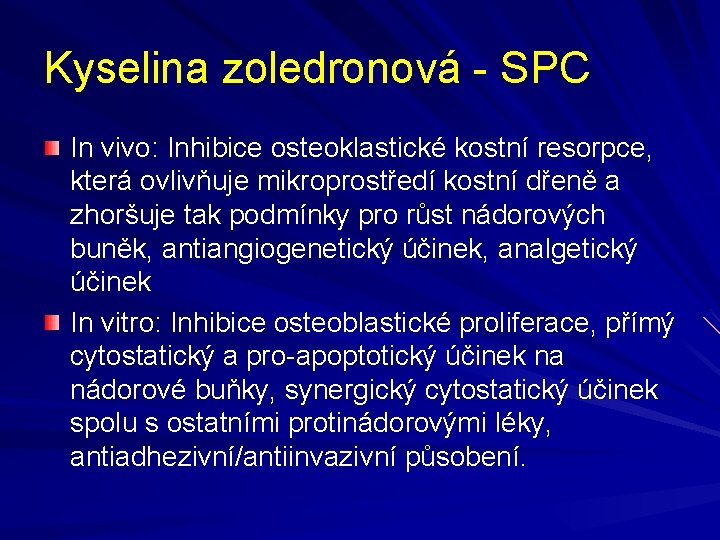 Kyselina zoledronová - SPC

In vivo: Inhibice osteoklastické kostní resorpce, která ovlivňuje mikroprostředí kostní dřeně a zhoršuje tak podmínky pro růst nádorových buněk, antiangiogenetický účinek, analgetický účinek

In vitro: Inhibice osteoblastické proliferace, přímý cytostatický a pro-apoptotický účinek na nádorové buňky, synergický cytostatický účinek spolu s ostatními protinádorovými léky, antiadhezivní/antiinvazivní působení.